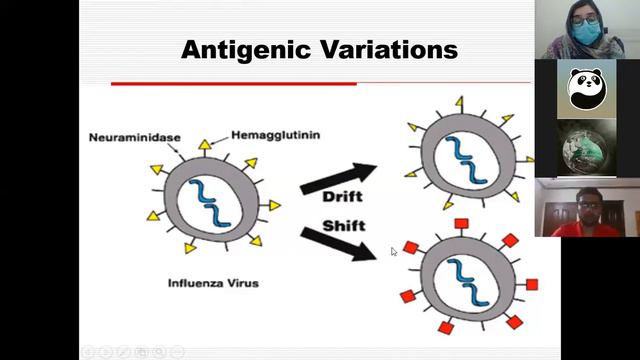 Antigenic Variations

Neuraminidase

Hemagglutinin

Drift

Shift

Influenza Virus